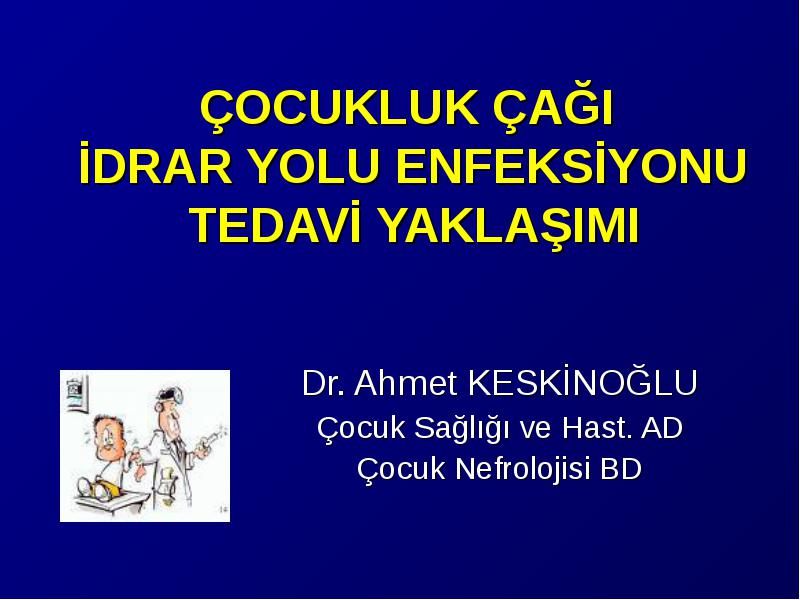 ÇOCUKLUK ÇAĞI
İDRAR YOLU ENFEKSİYONU
TEDAVİ YAKLAŞIMI

Dr. Ahmet KESKİNOĞLU
Çocuk Sağlığı ve Hast. AD
Çocuk Nefrolojisi BD